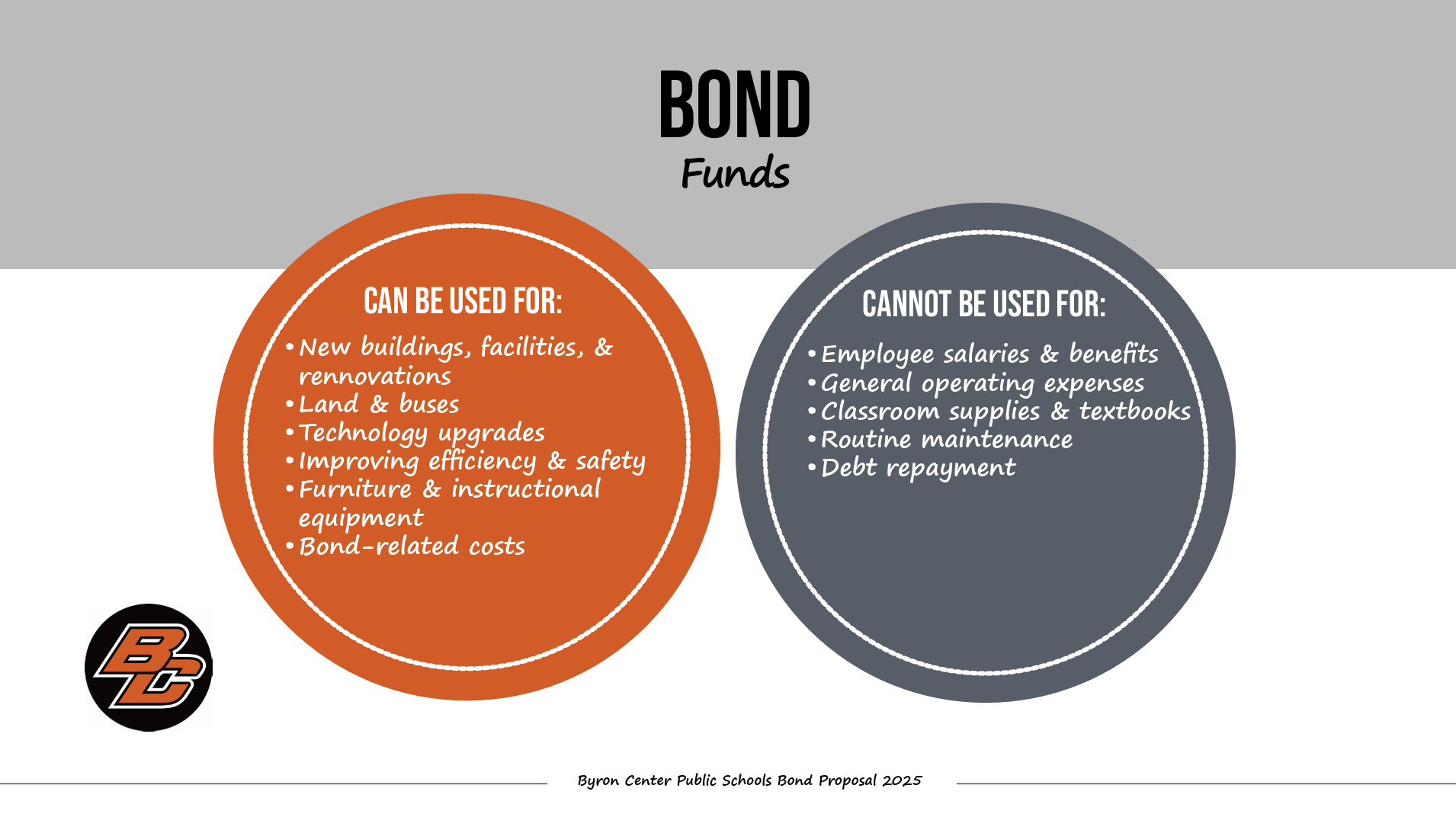 BOND
Funds

CAN BE USED FOR:
• New buildings, facilities, & rennovations
• Land & buses
• Technology upgrades
• Improving efficiency & safety
• Furniture & instructional equipment
• Bond-related costs

CANNOT BE USED FOR:
• Employee salaries & benefits
• General operating expenses
• Classroom supplies & textbooks
• Routine maintenance
• Debt repayment

BC

Byron Center Public Schools Bond Proposal 2025